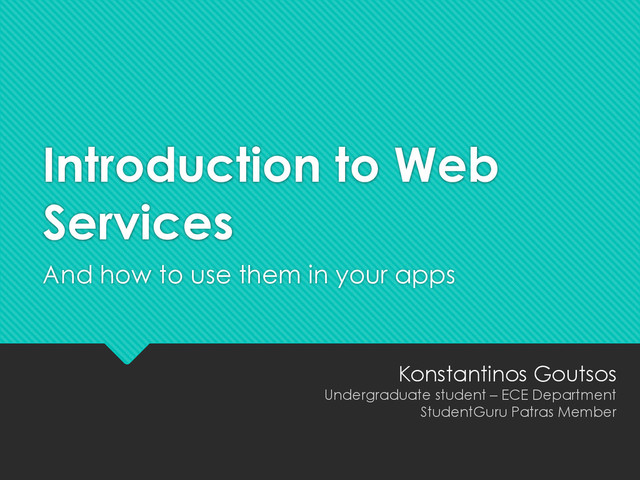 Introduction to Web Services

And how to use them in your apps

Konstantinos Goutsos
Undergraduate student – ECE Department
StudentGuru Patras Member